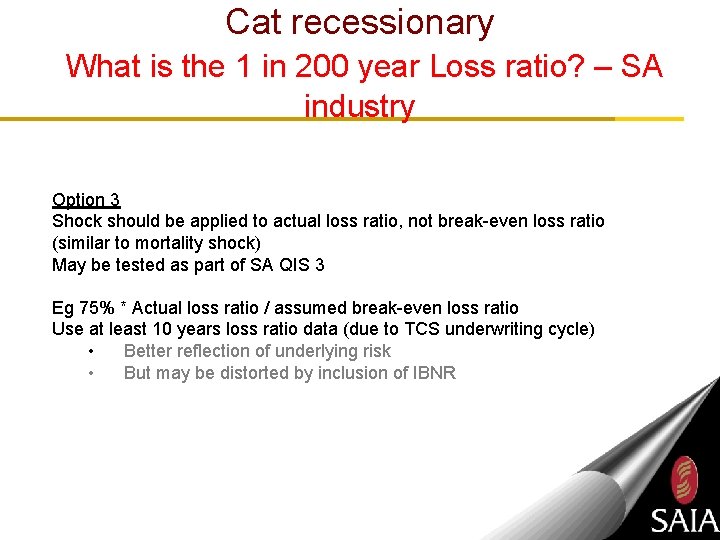 Cat recessionary

What is the 1 in 200 year Loss ratio? – SA industry

Option 3
Shock should be applied to actual loss ratio, not break-even loss ratio (similar to mortality shock)
May be tested as part of SA QIS 3

Eg 75% * Actual loss ratio / assumed break-even loss ratio
Use at least 10 years loss ratio data (due to TCS underwriting cycle)
• Better reflection of underlying risk
• But may be distorted by inclusion of IBNR

SAIA